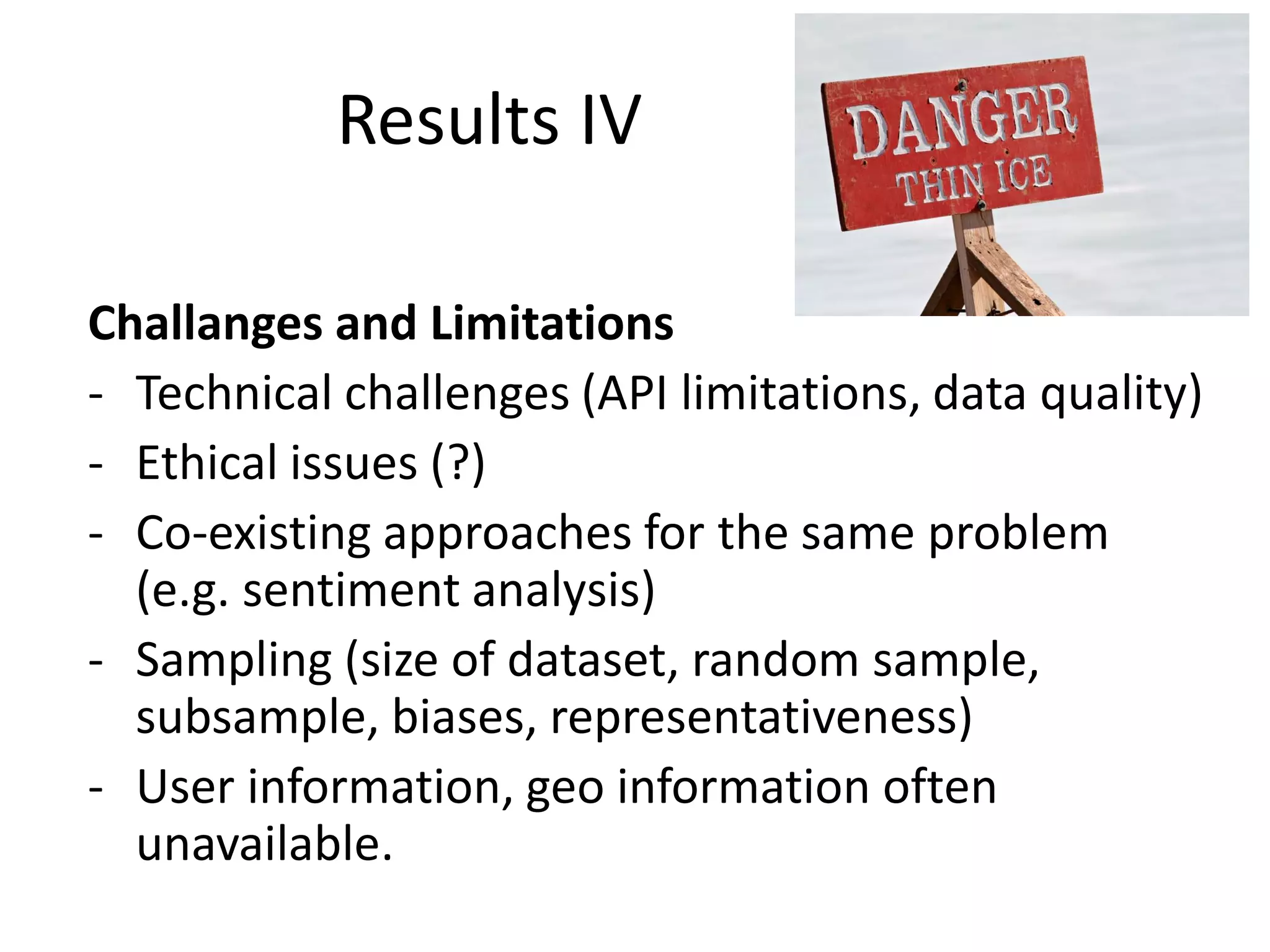 Results IV

DANGER
THIN ICE

**Challanges and Limitations**

- Technical challenges (API limitations, data quality)
- Ethical issues (?)
- Co-existing approaches for the same problem (e.g. sentiment analysis)
- Sampling (size of dataset, random sample, subsample, biases, representativeness)
- User information, geo information often unavailable.